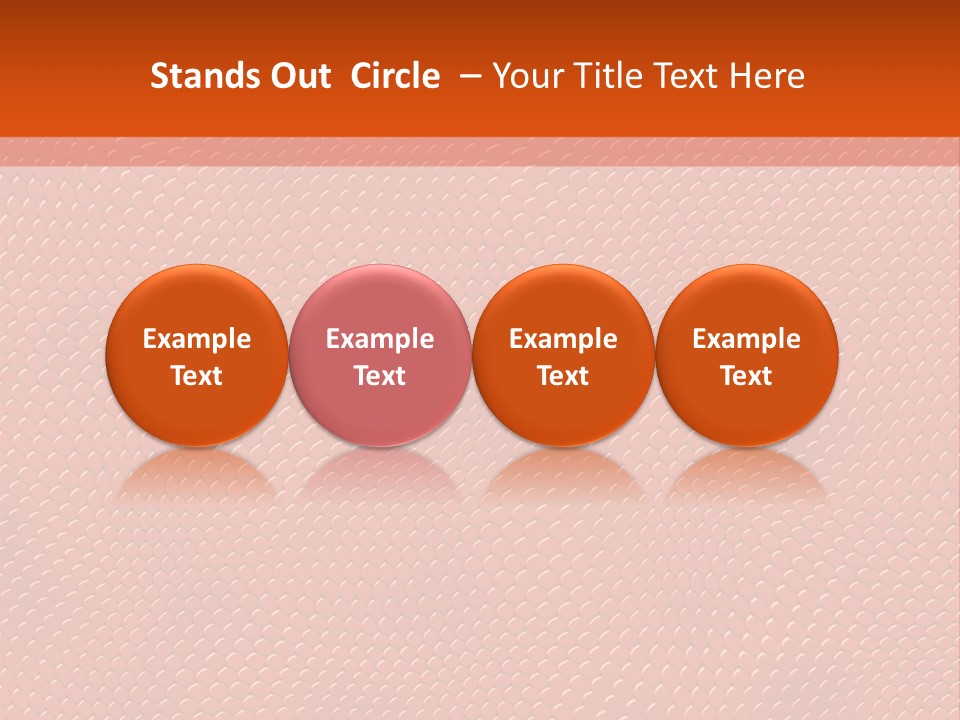 Stands Out  Circle  – Your Title Text Here

Example Text

Example Text

Example Text

Example Text